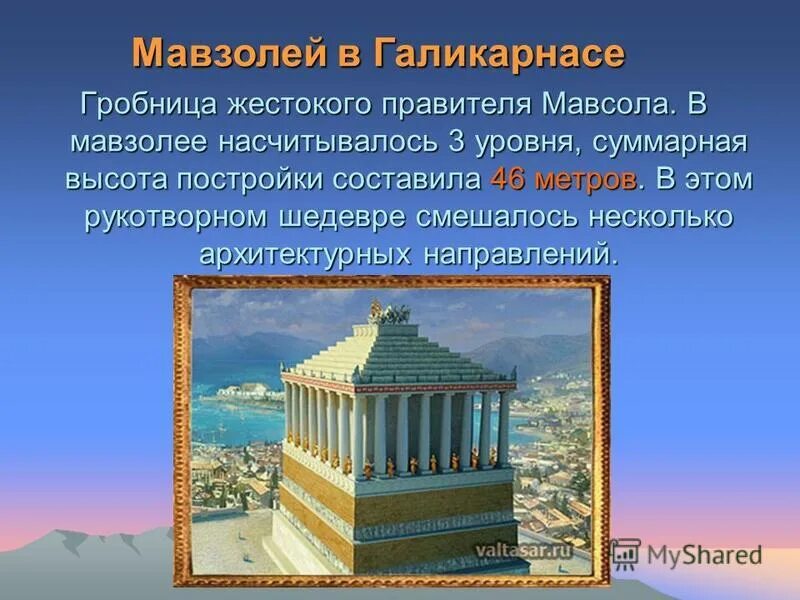 Мавзолей в Галикарнасе

Гробница жестокого правителя Мавсола. В мавзолее насчитывалось 3 уровня, суммарная высота постройки составила 46 метров. В этом рукотворном шедевре смешалось несколько архитектурных направлений.

valtasar.ru

MyShared